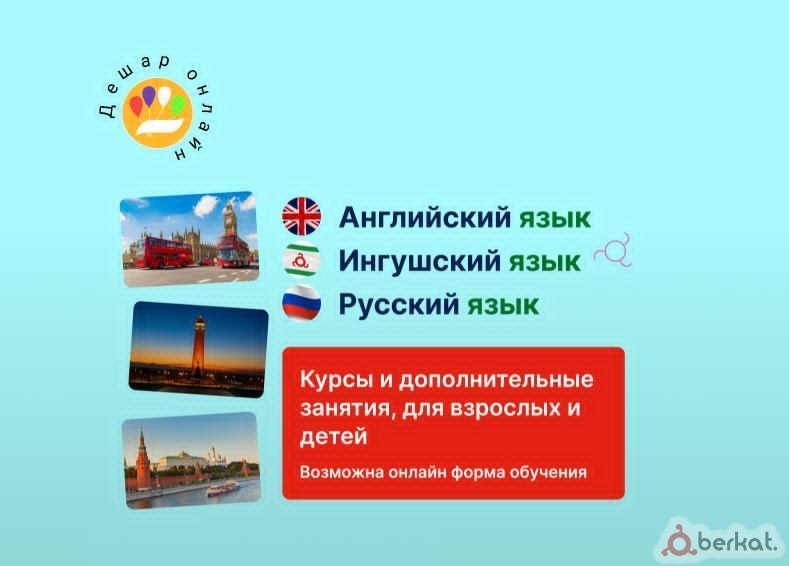 Дешар онлайн

Английский язык
Ингушский язык
Русский язык

Курсы и дополнительные занятия, для взрослых и детей

Возможна онлайн форма обучения

berkat.